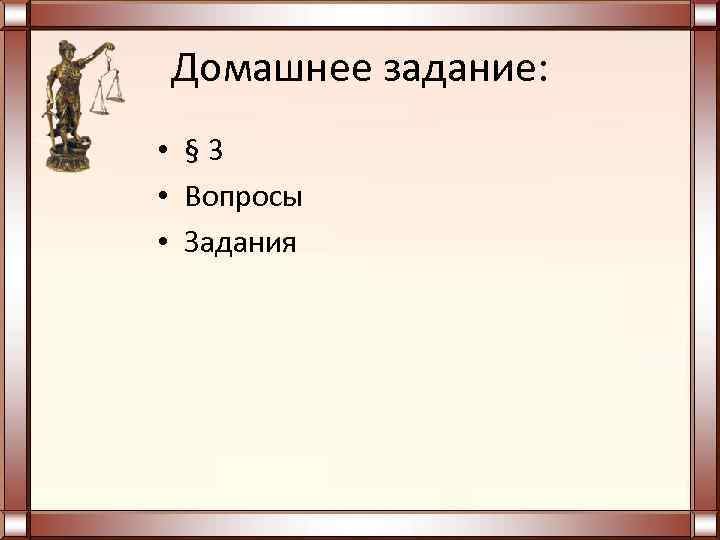 Домашнее задание:

• § 3
• Вопросы
• Задания